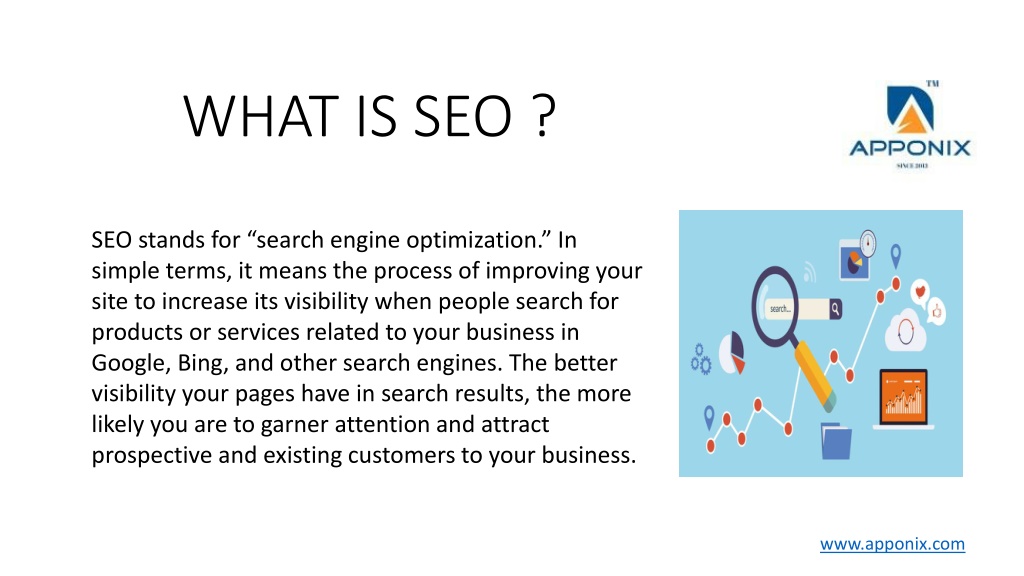 WHAT IS SEO ?

TM
APPONIX
SINCE 2013

SEO stands for “search engine optimization.” In simple terms, it means the process of improving your site to increase its visibility when people search for products or services related to your business in Google, Bing, and other search engines. The better visibility your pages have in search results, the more likely you are to garner attention and attract prospective and existing customers to your business.

search...

www.apponix.com